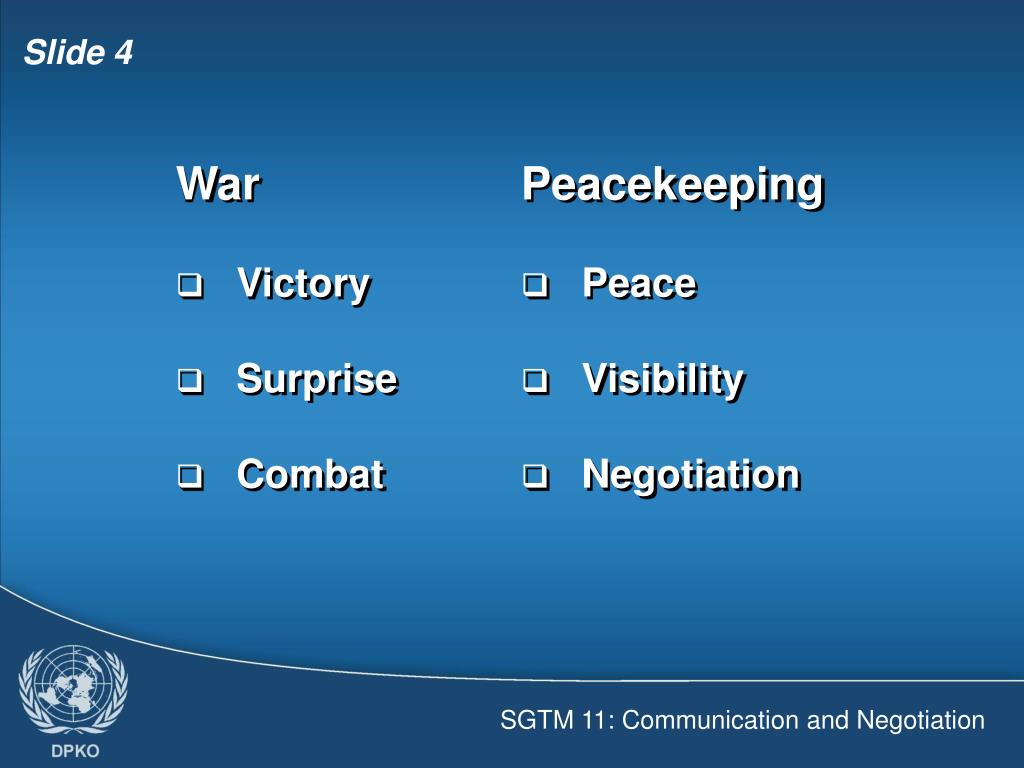 Slide 4

War

❑ Victory

❑ Surprise

❑ Combat

Peacekeeping

❑ Peace

❑ Visibility

❑ Negotiation

DPKO

SGTM 11: Communication and Negotiation